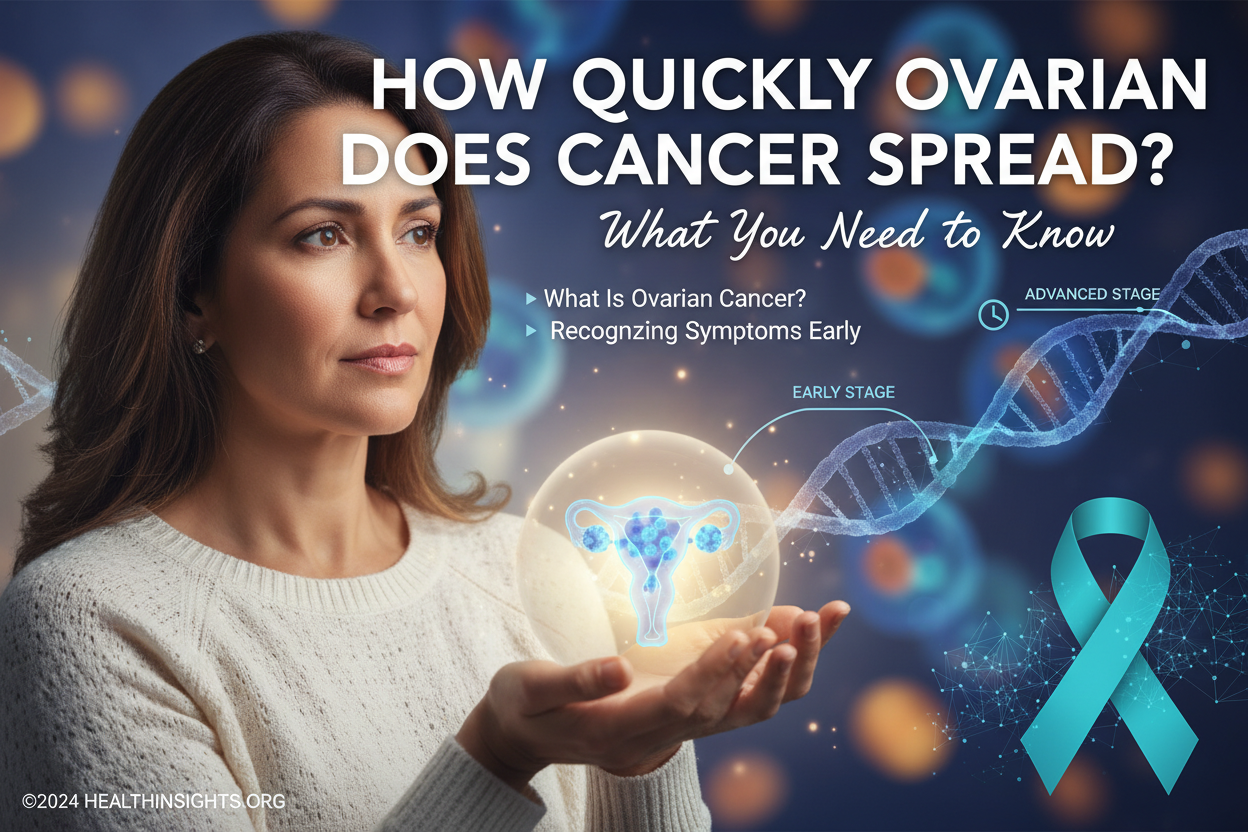 HOW QUICKLY OVARIAN DOES CANCER SPREAD?

What You Need to Know

▸ What Is Ovarian Cancer?
▸ Recognzing Symptoms Early

ADVANCED STAGE

EARLY STAGE

©2024 HEALTHINSIGHTS.ORG